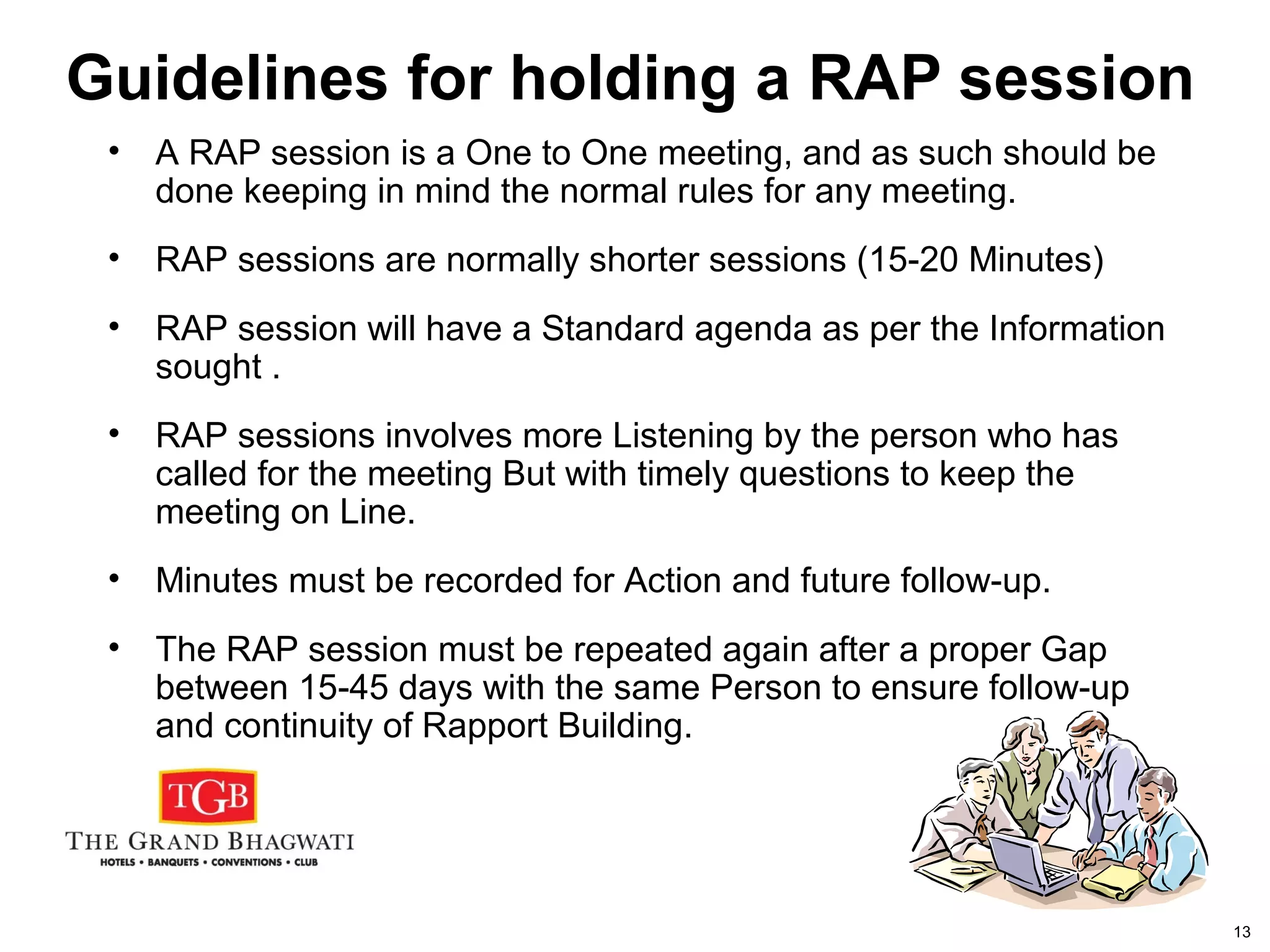 Guidelines for holding a RAP session

• A RAP session is a One to One meeting, and as such should be done keeping in mind the normal rules for any meeting.

• RAP sessions are normally shorter sessions (15-20 Minutes)

• RAP session will have a Standard agenda as per the Information sought .

• RAP sessions involves more Listening by the person who has called for the meeting But with timely questions to keep the meeting on Line.

• Minutes must be recorded for Action and future follow-up.

• The RAP session must be repeated again after a proper Gap between 15-45 days with the same Person to ensure follow-up and continuity of Rapport Building.

TGB
THE GRAND BHAGWATI
HOTELS • BANQUETS • CONVENTIONS • CLUB

13